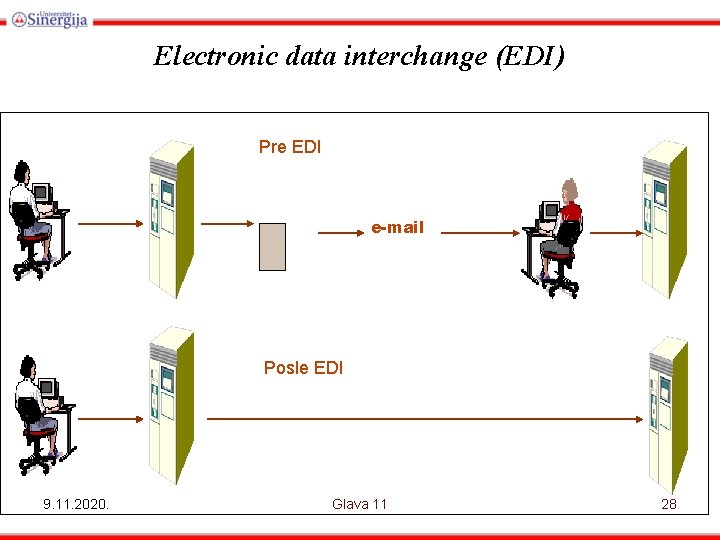 Univerzitet Sinergija

Electronic data interchange (EDI)

Pre EDI

e-mail

Posle EDI

9.11.2020.

Glava 11

28